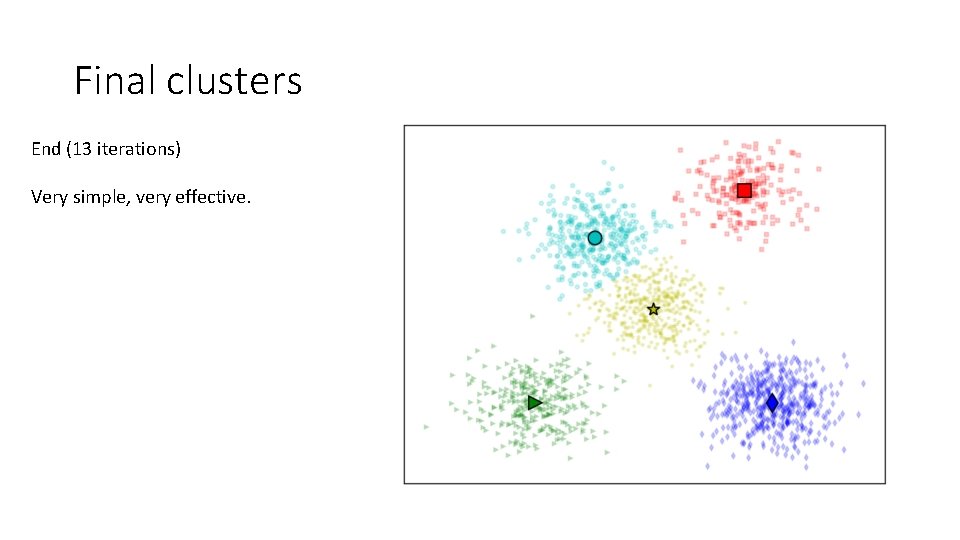 Final clusters

End (13 iterations)

Very simple, very effective.